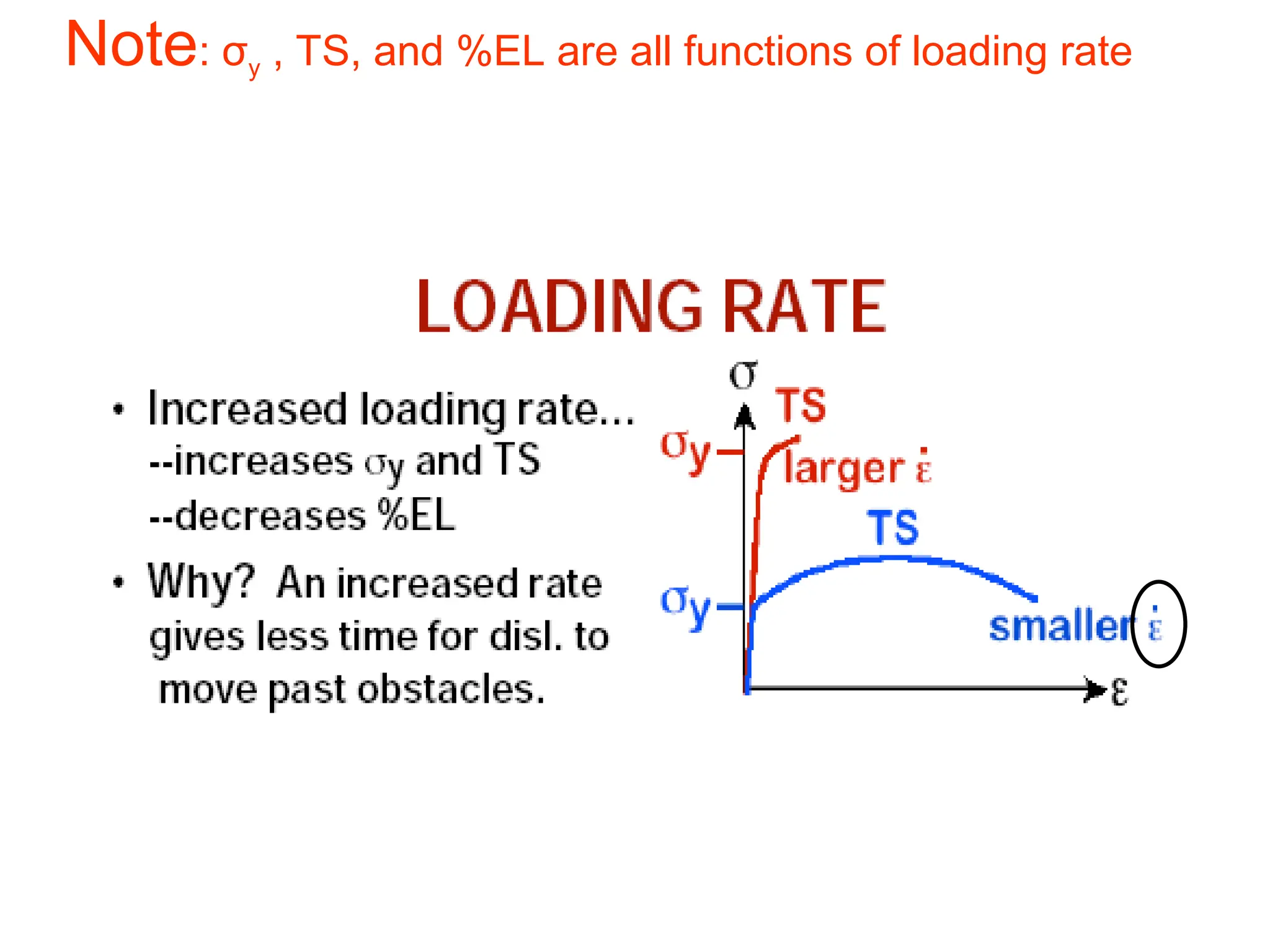 Note: $\sigma_y$ , TS, and %EL are all functions of loading rate

LOADING RATE

• Increased loading rate...
--increases $\sigma_y$ and TS
--decreases %EL

• Why? An increased rate gives less time for disl. to move past obstacles.

$\sigma$
TS
$\sigma_y$
larger $\dot{\varepsilon}$
TS
$\sigma_y$
smaller $\dot{\varepsilon}$
$\varepsilon$